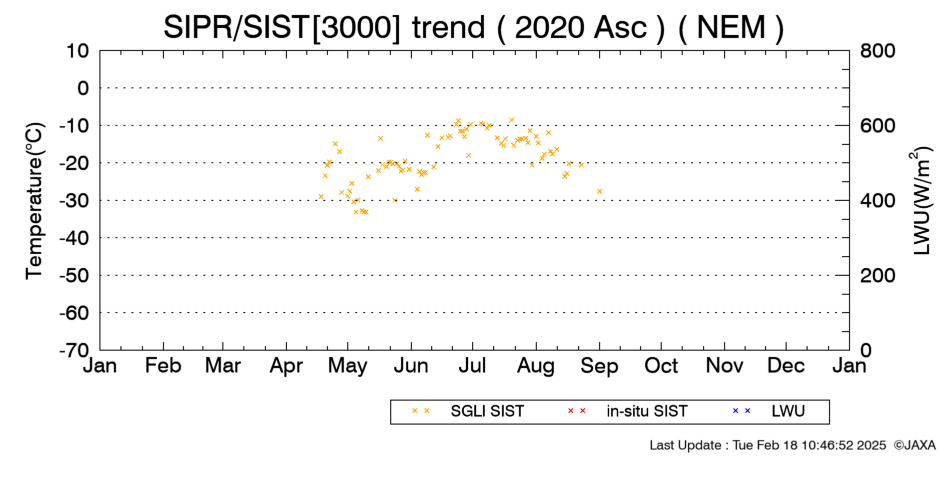 SIPR/SIST[3000] trend ( 2020 Asc ) ( NEM )

Temperature(°C)

10
0
-10
-20
-30
-40
-50
-60
-70

LWU(W/m$^2$)

800
600
400
200
0

Jan Feb Mar Apr May Jun Jul Aug Sep Oct Nov Dec Jan

× × SGLI SIST
× × in-situ SIST
× × LWU

Last Update : Tue Feb 18 10:46:52 2025 ©JAXA